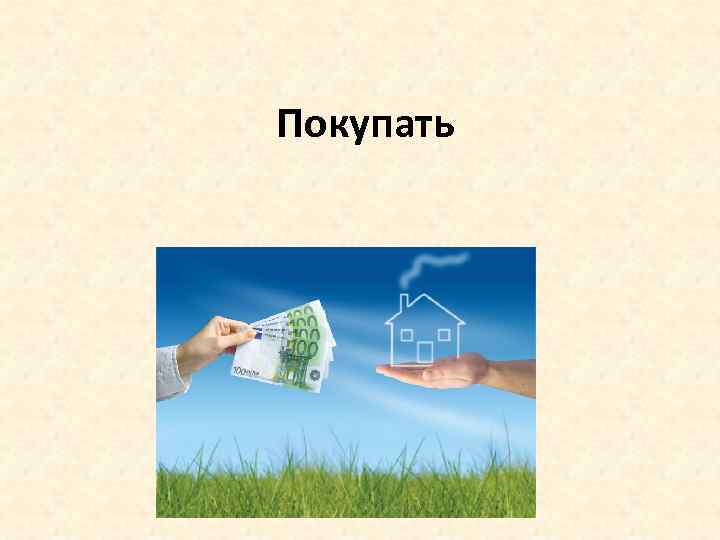 Покупать

100
100
100
100